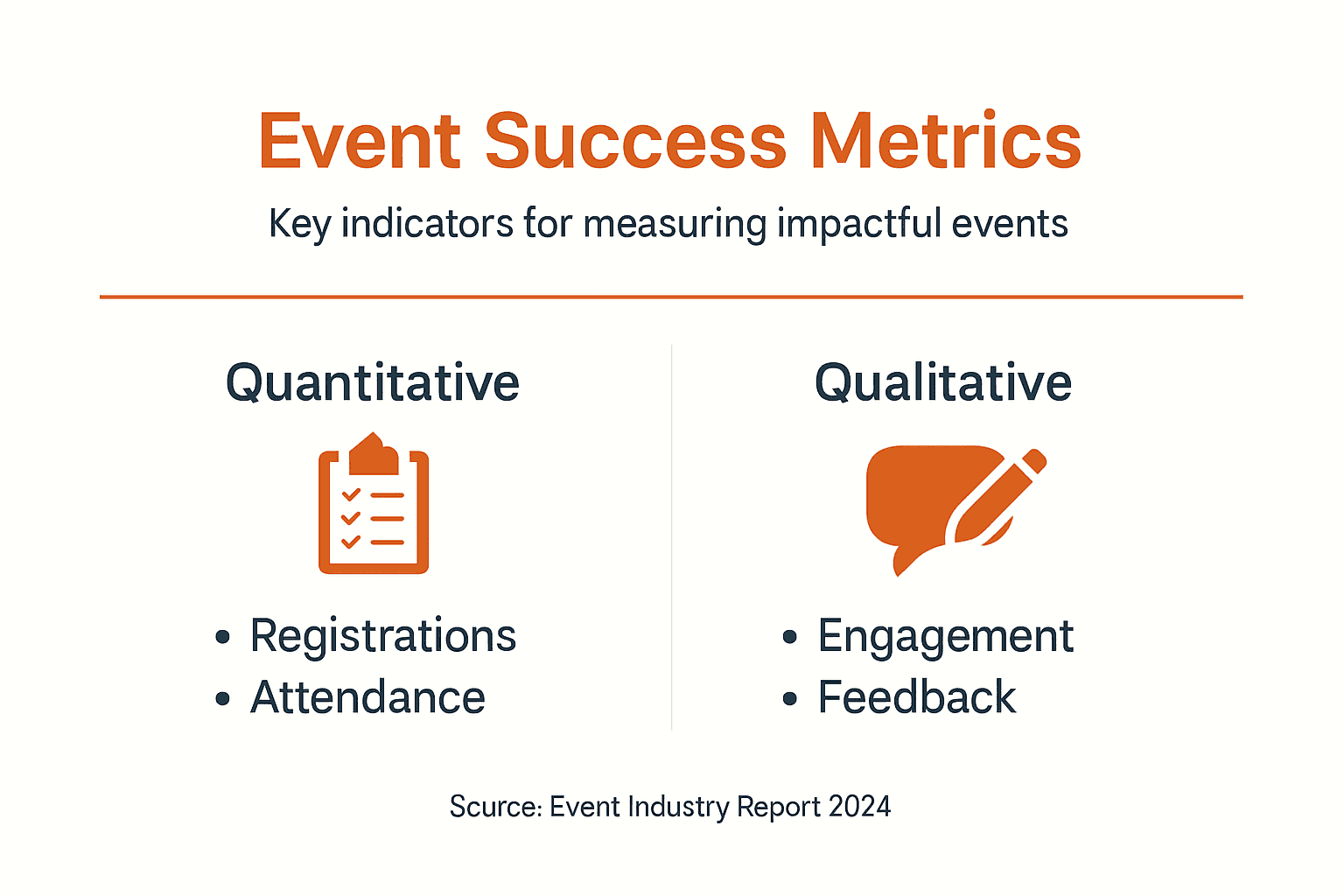 Event Success Metrics

Key indicators for measuring impactful events

Quantitative

• Registrations
• Attendance

Qualitative

• Engagement
• Feedback

Scurce: Event Industry Report 2024